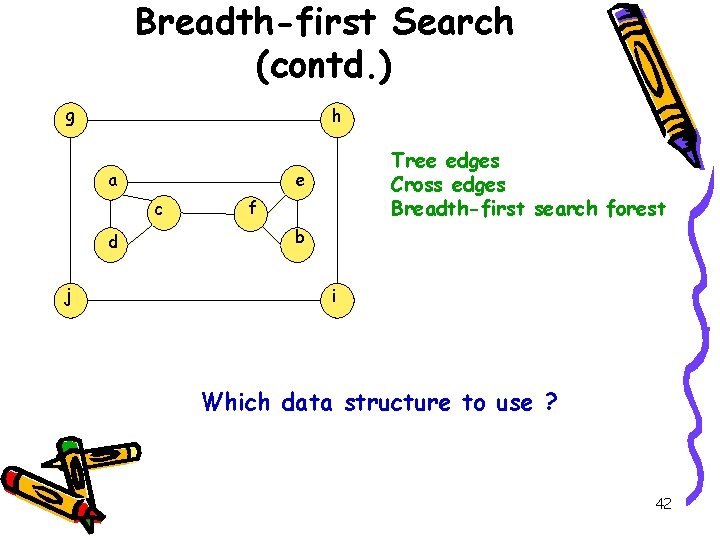 Breadth-first Search (contd.)

g
h
a
e
c
f
d
b
j
i

Tree edges
Cross edges
Breadth-first search forest

Which data structure to use ?

42